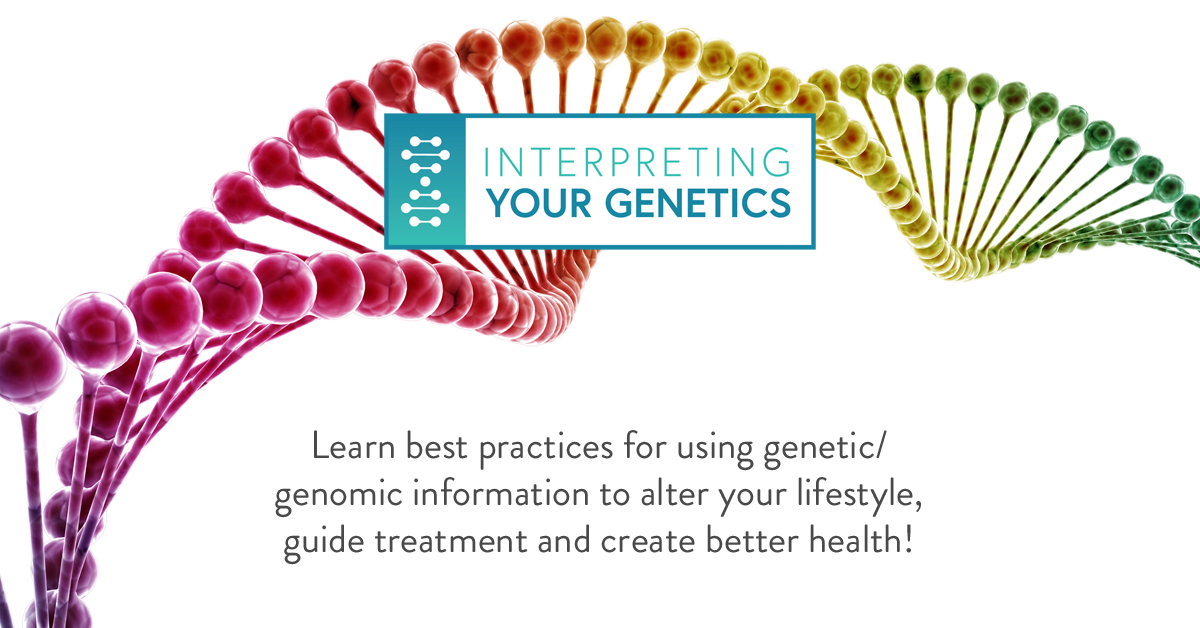 INTERPRETING
YOUR GENETICS

Learn best practices for using genetic/ genomic information to alter your lifestyle, guide treatment and create better health!